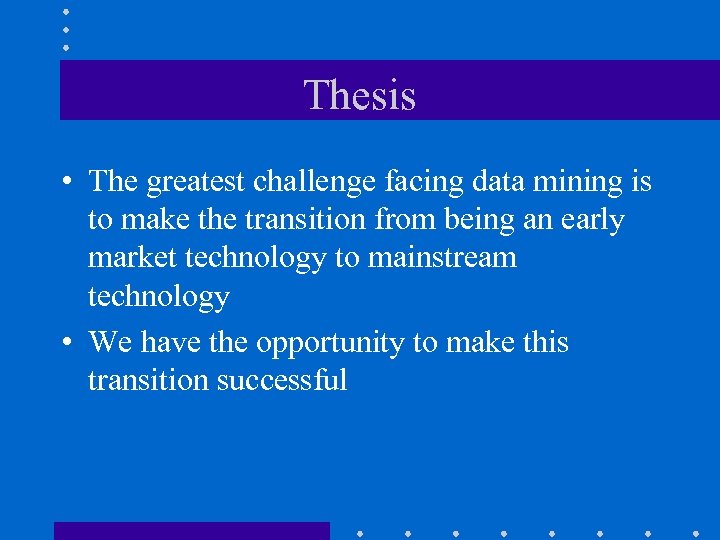 Thesis

• The greatest challenge facing data mining is to make the transition from being an early market technology to mainstream technology

• We have the opportunity to make this transition successful